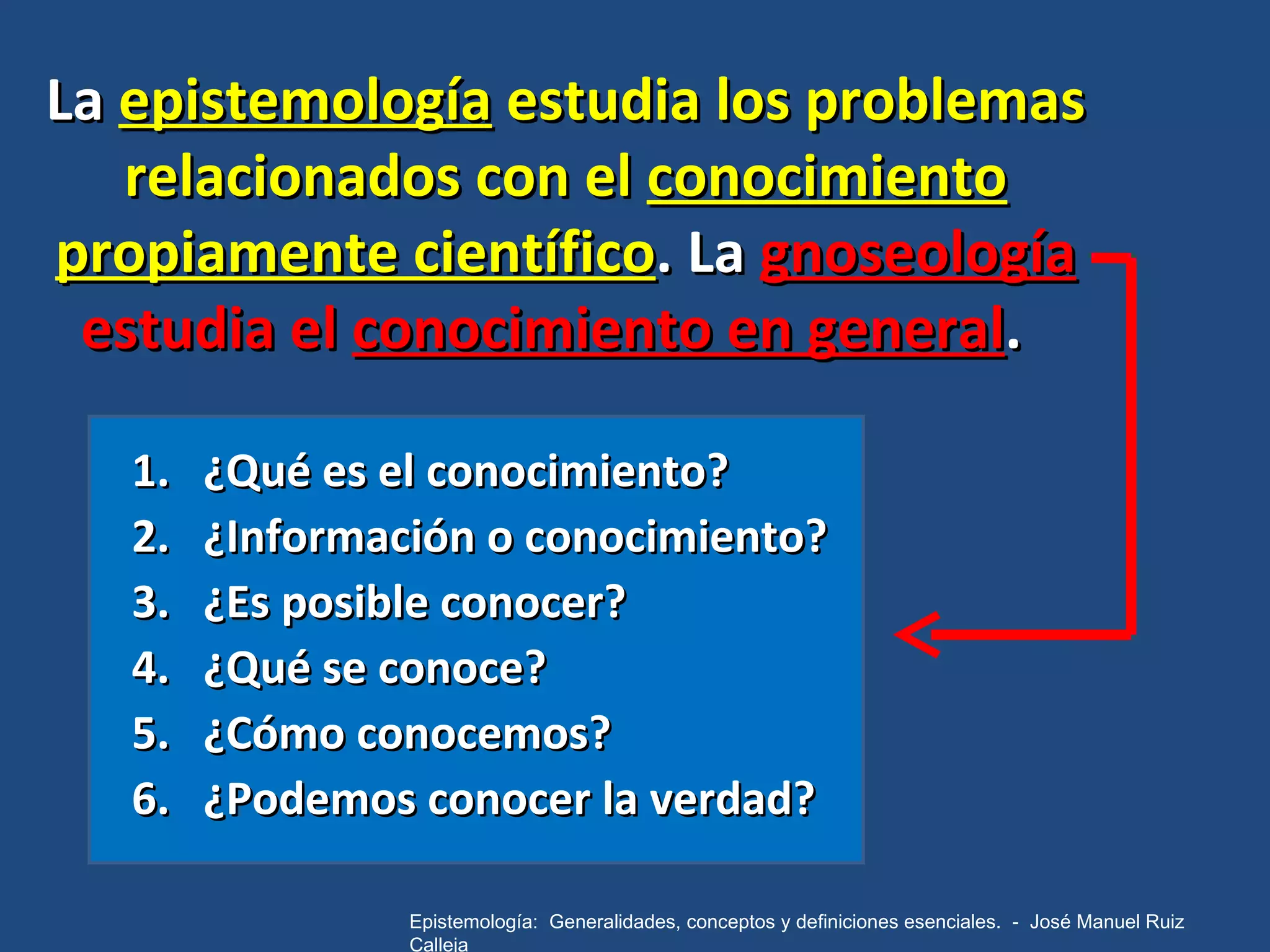 La epistemología estudia los problemas relacionados con el conocimiento propiamente científico. La gnoseología estudia el conocimiento en general.

1. ¿Qué es el conocimiento?
2. ¿Información o conocimiento?
3. ¿Es posible conocer?
4. ¿Qué se conoce?
5. ¿Cómo conocemos?
6. ¿Podemos conocer la verdad?

Epistemología: Generalidades, conceptos y definiciones esenciales. - José Manuel Ruiz Calleja